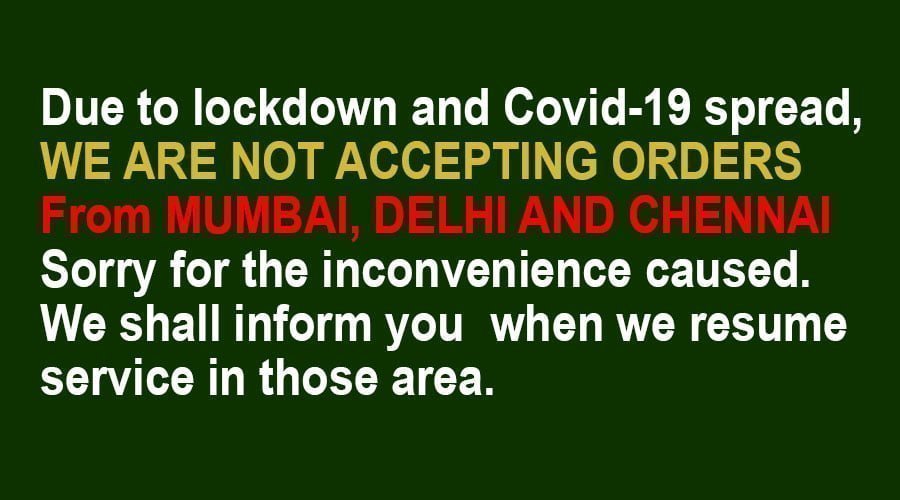 Due to lockdown and Covid-19 spread,
WE ARE NOT ACCEPTING ORDERS
From MUMBAI, DELHI AND CHENNAI
Sorry for the inconvenience caused.
We shall inform you  when we resume service in those area.